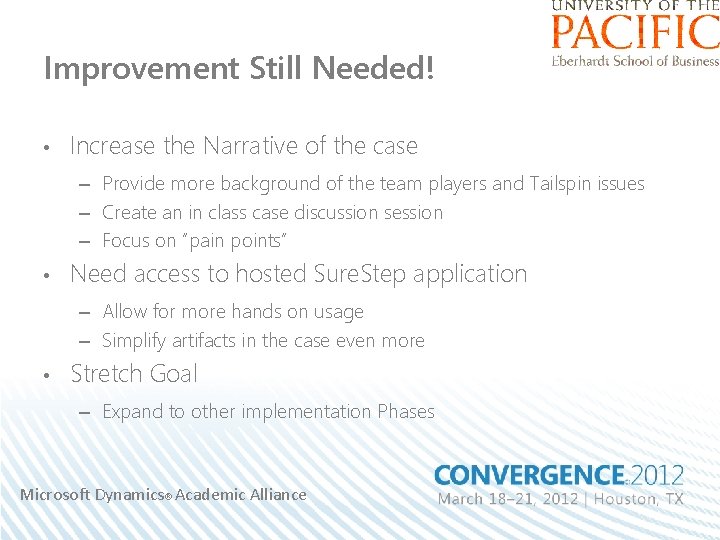 UNIVERSITY OF THE
PACIFIC
Eberhardt School of Business

Improvement Still Needed!

• Increase the Narrative of the case
– Provide more background of the team players and Tailspin issues
– Create an in class case discussion session
– Focus on "pain points"
• Need access to hosted SureStep application
– Allow for more hands on usage
– Simplify artifacts in the case even more
• Stretch Goal
– Expand to other implementation Phases

Microsoft Dynamics® Academic Alliance

CONVERGENCE 2012
March 18–21, 2012 | Houston, TX